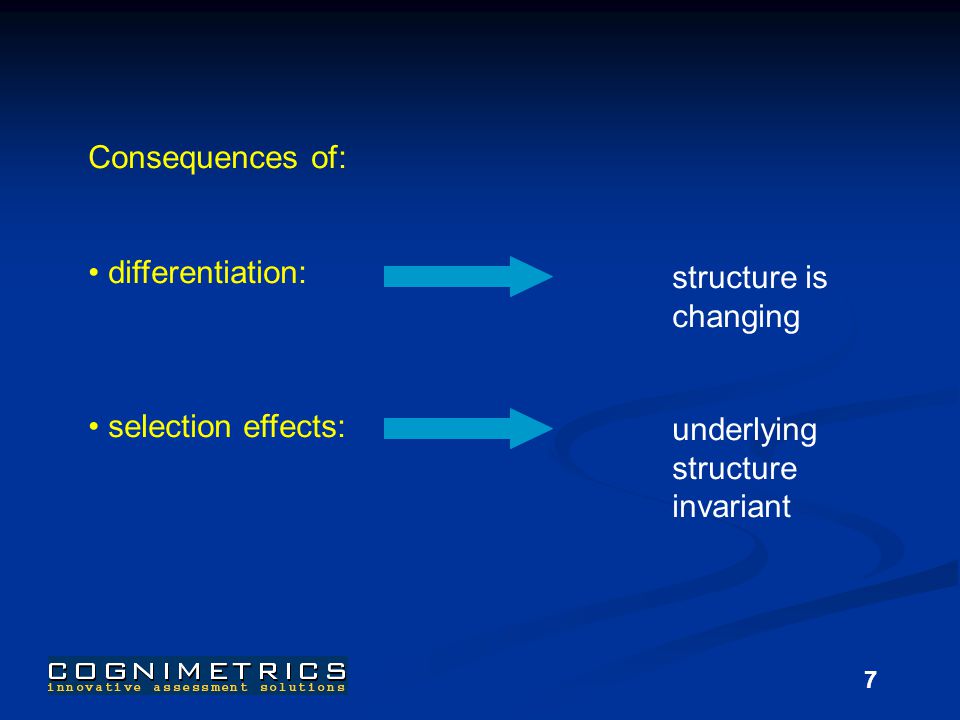 Consequences of:

• differentiation:

structure is changing

• selection effects:

underlying structure invariant

COGNIMETRICS
innovative assessment solutions

7